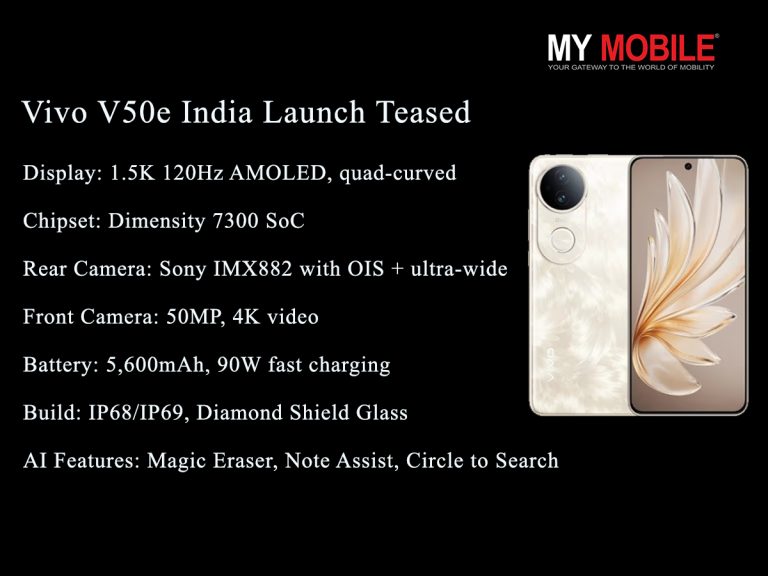 MY MOBILE®
YOUR GATEWAY TO THE WORLD OF MOBILITY

Vivo V50e India Launch Teased

Display: 1.5K 120Hz AMOLED, quad-curved

Chipset: Dimensity 7300 SoC

Rear Camera: Sony IMX882 with OIS + ultra-wide

Front Camera: 50MP, 4K video

Battery: 5,600mAh, 90W fast charging

Build: IP68/IP69, Diamond Shield Glass

AI Features: Magic Eraser, Note Assist, Circle to Search

vivo